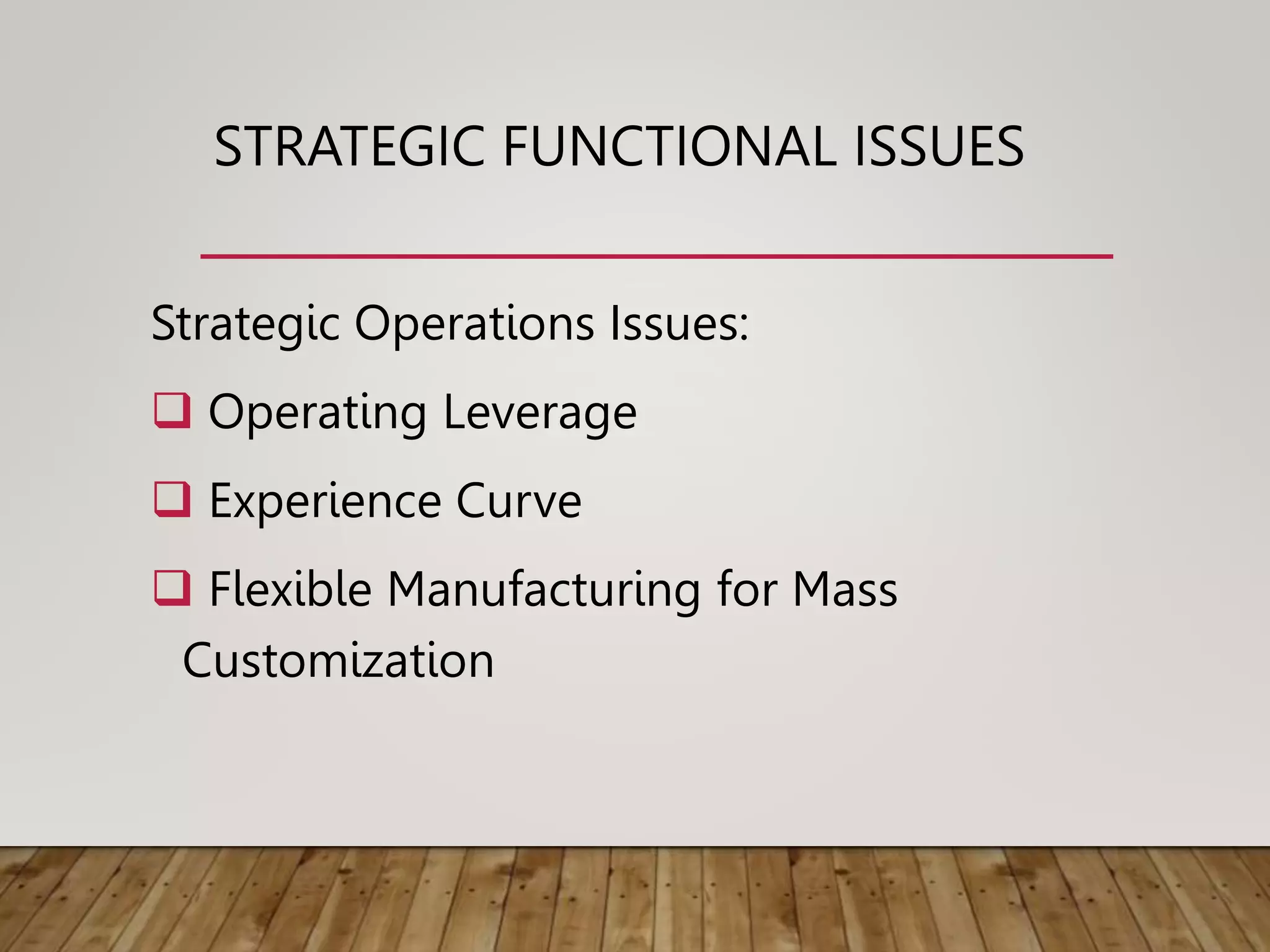 STRATEGIC FUNCTIONAL ISSUES

Strategic Operations Issues:

❑ Operating Leverage

❑ Experience Curve

❑ Flexible Manufacturing for Mass Customization